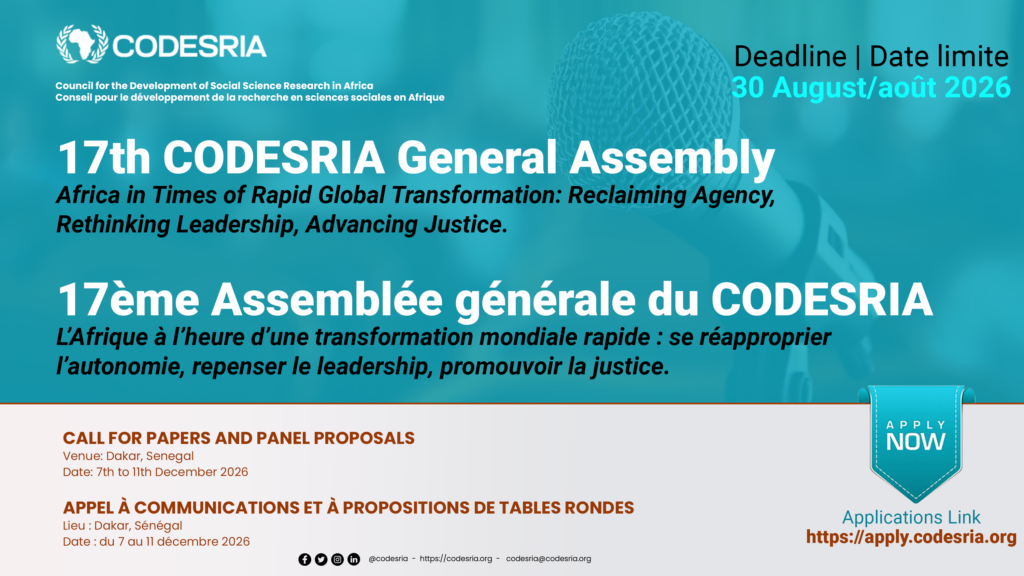 CODESRIA

Council for the Development of Social Science Research in Africa
Conseil pour le développement de la recherche en sciences sociales en Afrique

Deadline | Date limite
30 August/août 2026

17th CODESRIA General Assembly
Africa in Times of Rapid Global Transformation: Reclaiming Agency, Rethinking Leadership, Advancing Justice.

17ème Assemblée générale du CODESRIA
L'Afrique à l'heure d'une transformation mondiale rapide : se réapproprier l'autonomie, repenser le leadership, promouvoir la justice.

CALL FOR PAPERS AND PANEL PROPOSALS
Venue: Dakar, Senegal
Date: 7th to 11th December 2026

APPEL À COMMUNICATIONS ET À PROPOSITIONS DE TABLES RONDES
Lieu : Dakar, Sénégal
Date : du 7 au 11 décembre 2026

APPLY NOW

Applications Link
https://apply.codesria.org

@codesria - https://codesria.org - codesria@codesria.org